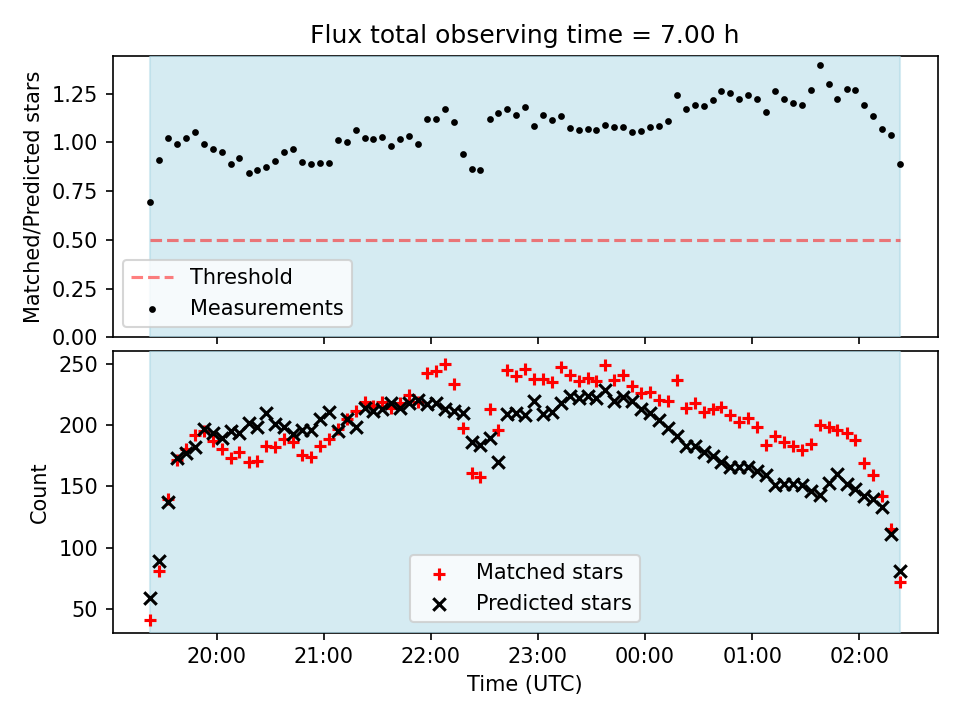 Flux total observing time = 7.00 h

Matched/Predicted stars

1.25
1.00
0.75
0.50
0.25
0.00

Threshold
Measurements

Count

250
200
150
100
50

Matched stars
Predicted stars

20:00
21:00
22:00
23:00
00:00
01:00
02:00

Time (UTC)